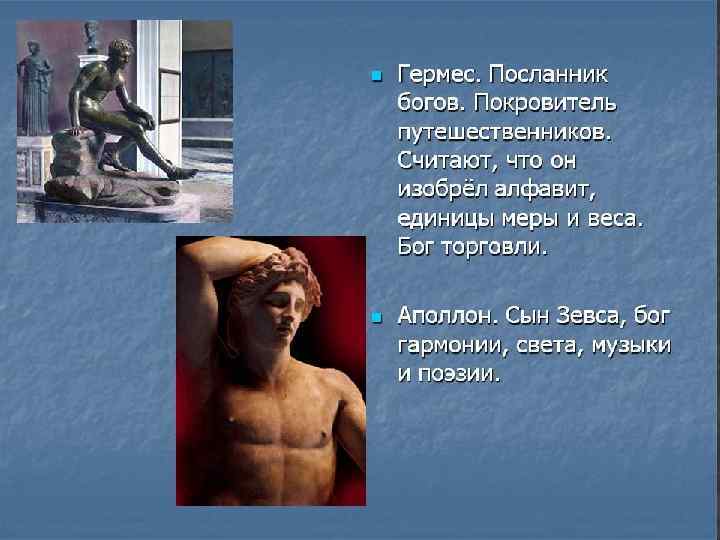 Гермес. Посланник богов. Покровитель путешественников. Считают, что он изобрёл алфавит, единицы меры и веса. Бог торговли.

Аполлон. Сын Зевса, бог гармонии, света, музыки и поэзии.